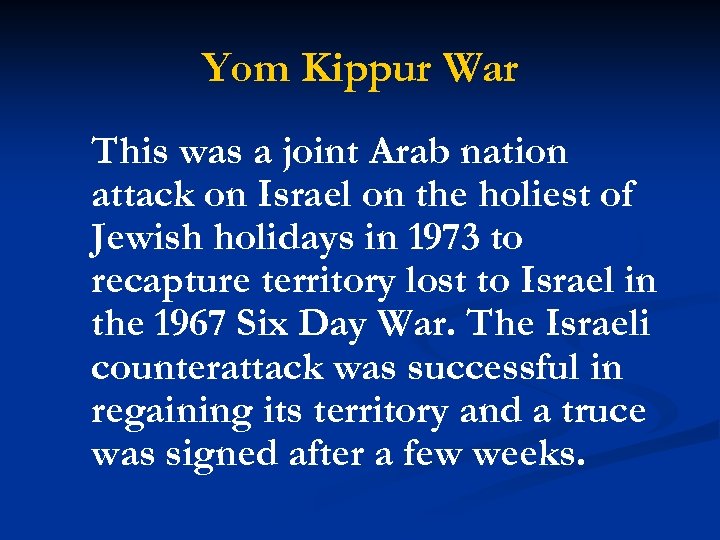 Yom Kippur War

This was a joint Arab nation attack on Israel on the holiest of Jewish holidays in 1973 to recapture territory lost to Israel in the 1967 Six Day War. The Israeli counterattack was successful in regaining its territory and a truce was signed after a few weeks.